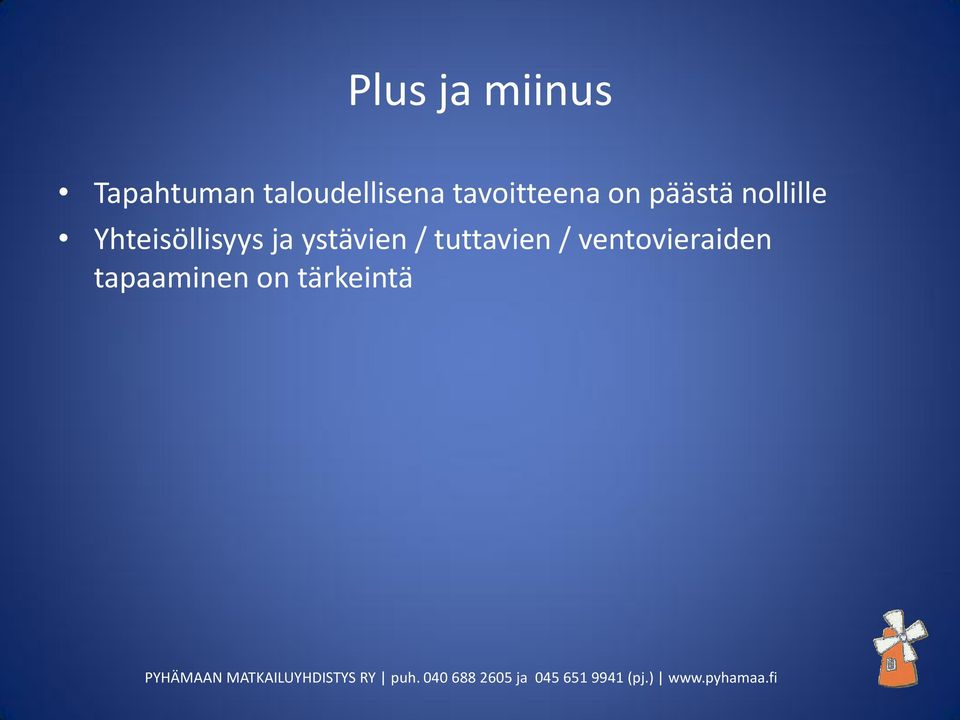 Plus ja miinus

• Tapahtuman taloudellisena tavoitteena on päästä nollille
• Yhteisöllisyys ja ystävien / tuttavien / ventovieraiden tapaaminen on tärkeintä

PYHÄMAAN MATKAILUYHDISTYS RY | puh. 040 688 2605 ja 045 651 9941 (pj.) | www.pyhamaa.fi